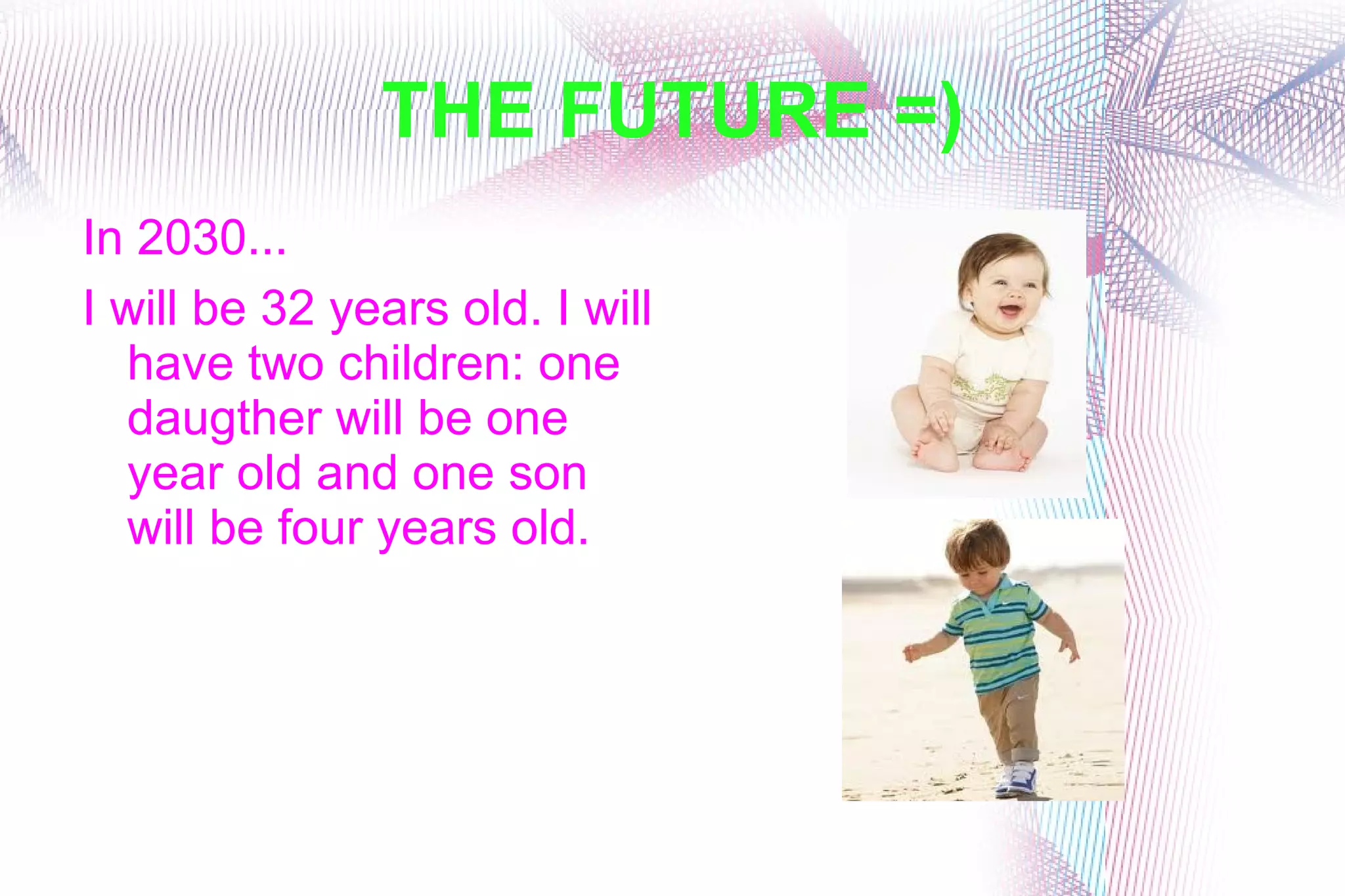 THE FUTURE =)

In 2030...

I will be 32 years old. I will have two children: one daugther will be one year old and one son will be four years old.